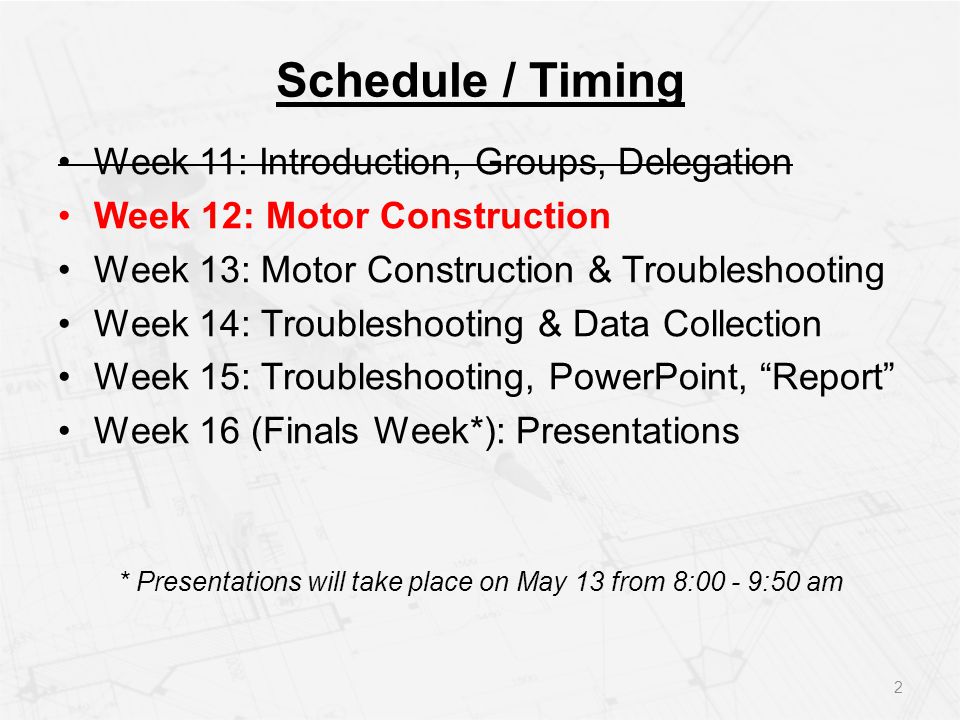 Schedule / Timing

• Week 11: Introduction, Groups, Delegation
• Week 12: Motor Construction
• Week 13: Motor Construction & Troubleshooting
• Week 14: Troubleshooting & Data Collection
• Week 15: Troubleshooting, PowerPoint, “Report”
• Week 16 (Finals Week*): Presentations

* Presentations will take place on May 13 from 8:00 - 9:50 am

2